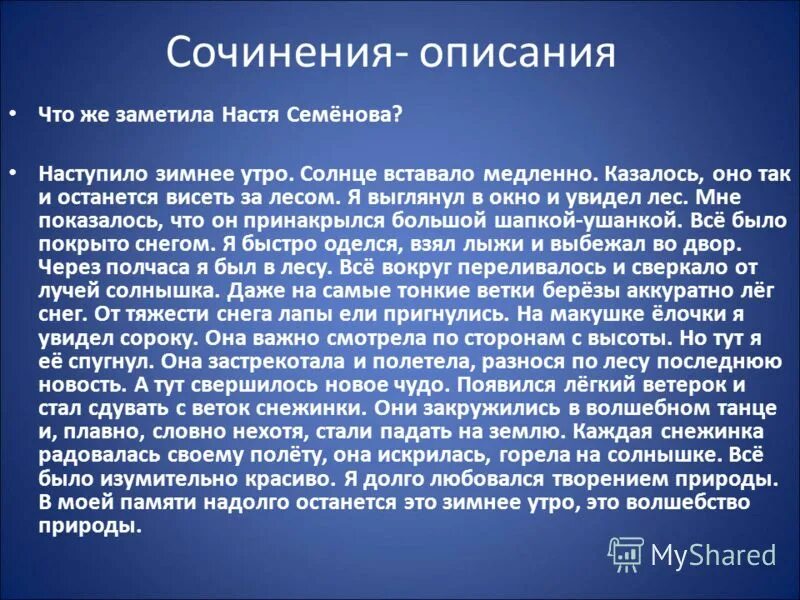 Сочинения- описания

• Что же заметила Настя Семёнова?

• Наступило зимнее утро. Солнце вставало медленно. Казалось, оно так и останется висеть за лесом. Я выглянул в окно и увидел лес. Мне показалось, что он принакрылся большой шапкой-ушанкой. Всё было покрыто снегом. Я быстро оделся, взял лыжи и выбежал во двор. Через полчаса я был в лесу. Всё вокруг переливалось и сверкало от лучей солнышка. Даже на самые тонкие ветки берёзы аккуратно лёг снег. От тяжести снега лапы ели пригнулись. На макушке ёлочки я увидел сороку. Она важно смотрела по сторонам с высоты. Но тут я её спугнул. Она застрекотала и полетела, разнося по лесу последнюю новость. А тут свершилось новое чудо. Появился лёгкий ветерок и стал сдувать с веток снежинки. Они закружились в волшебном танце и, плавно, словно нехотя, стали падать на землю. Каждая снежинка радовалась своему полёту, она искрилась, горела на солнышке. Всё было изумительно красиво. Я долго любовался творением природы. В моей памяти надолго останется это зимнее утро, это волшебство природы.

MyShared